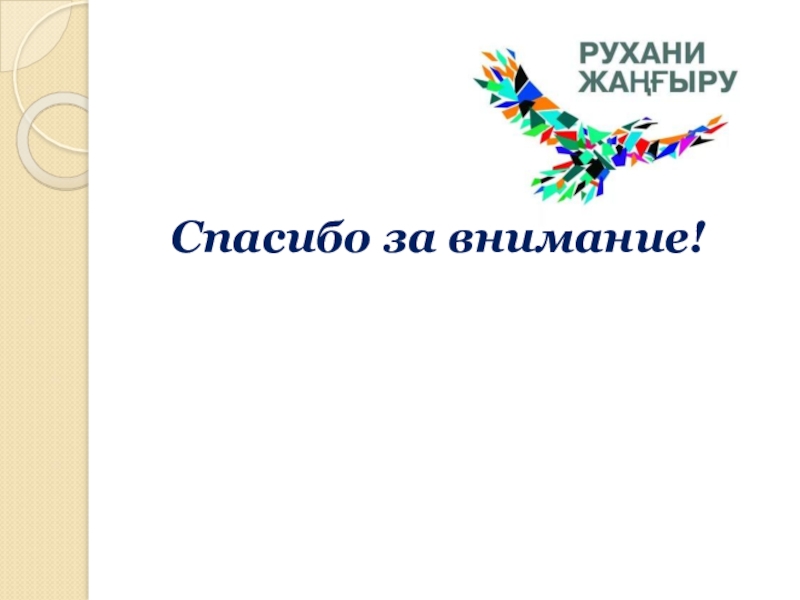 РУХАНИ ЖАҢҒЫРУ

Спасибо за внимание!